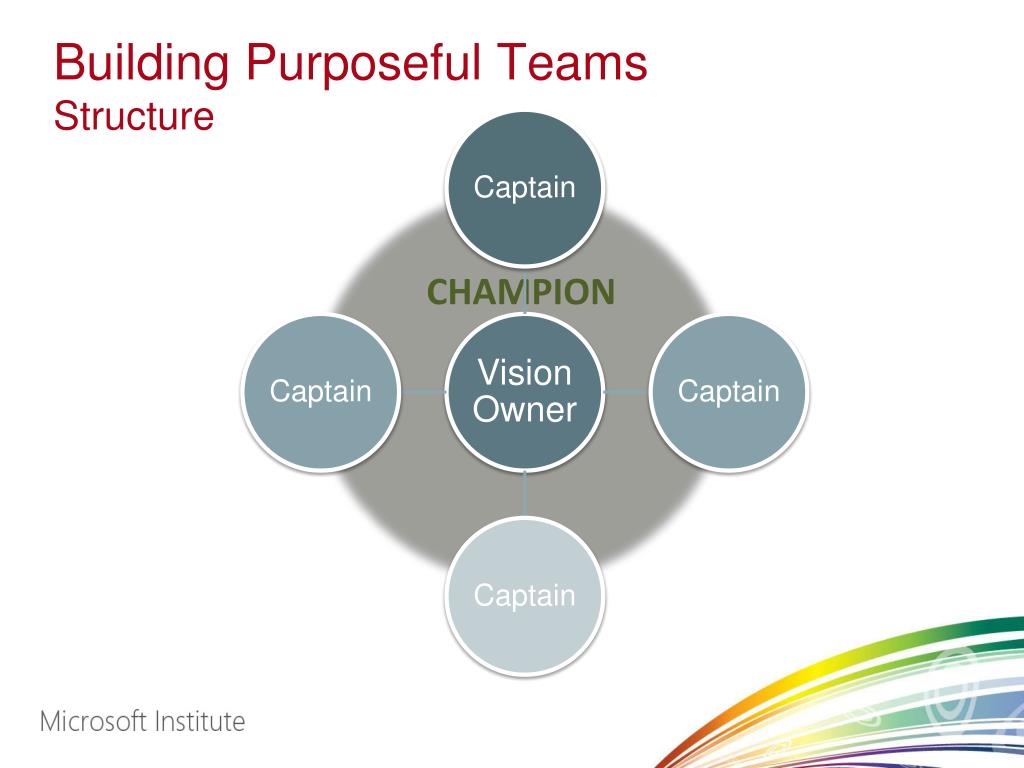 Building Purposeful Teams
Structure

Captain

CHAMPION

Captain

Vision Owner

Captain

Captain

Microsoft Institute